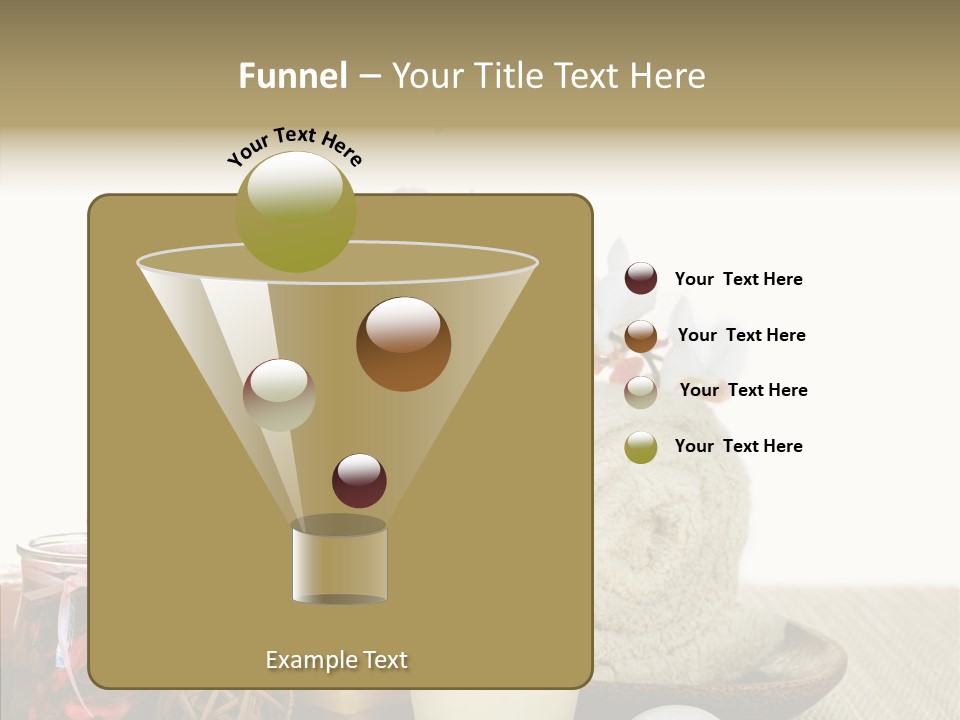 Funnel – Your Title Text Here

Your Text Here

Your Text Here

Your Text Here

Your Text Here

Your Text Here

Example Text